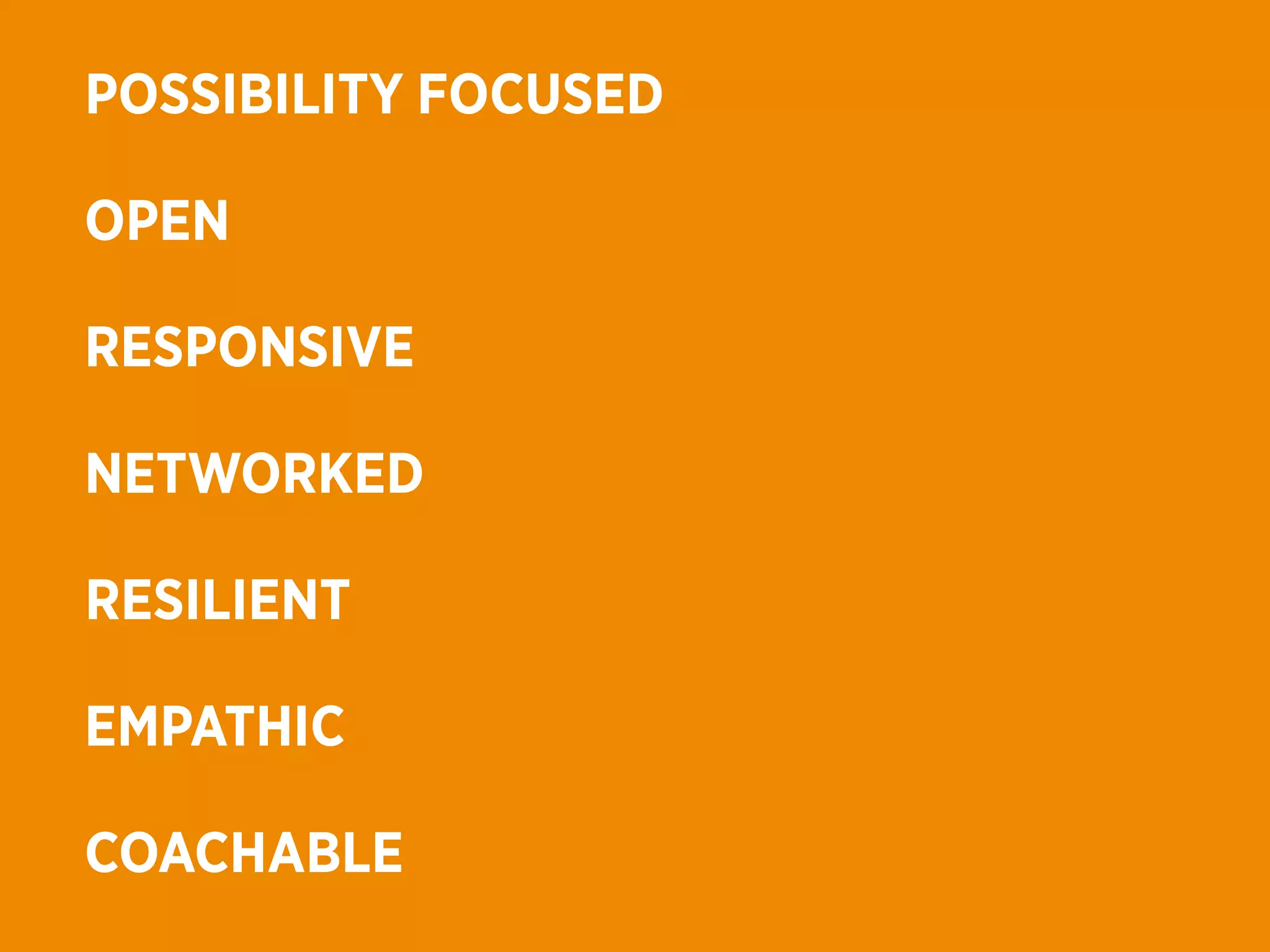 POSSIBILITY FOCUSED

OPEN

RESPONSIVE

NETWORKED

RESILIENT

EMPATHIC

COACHABLE